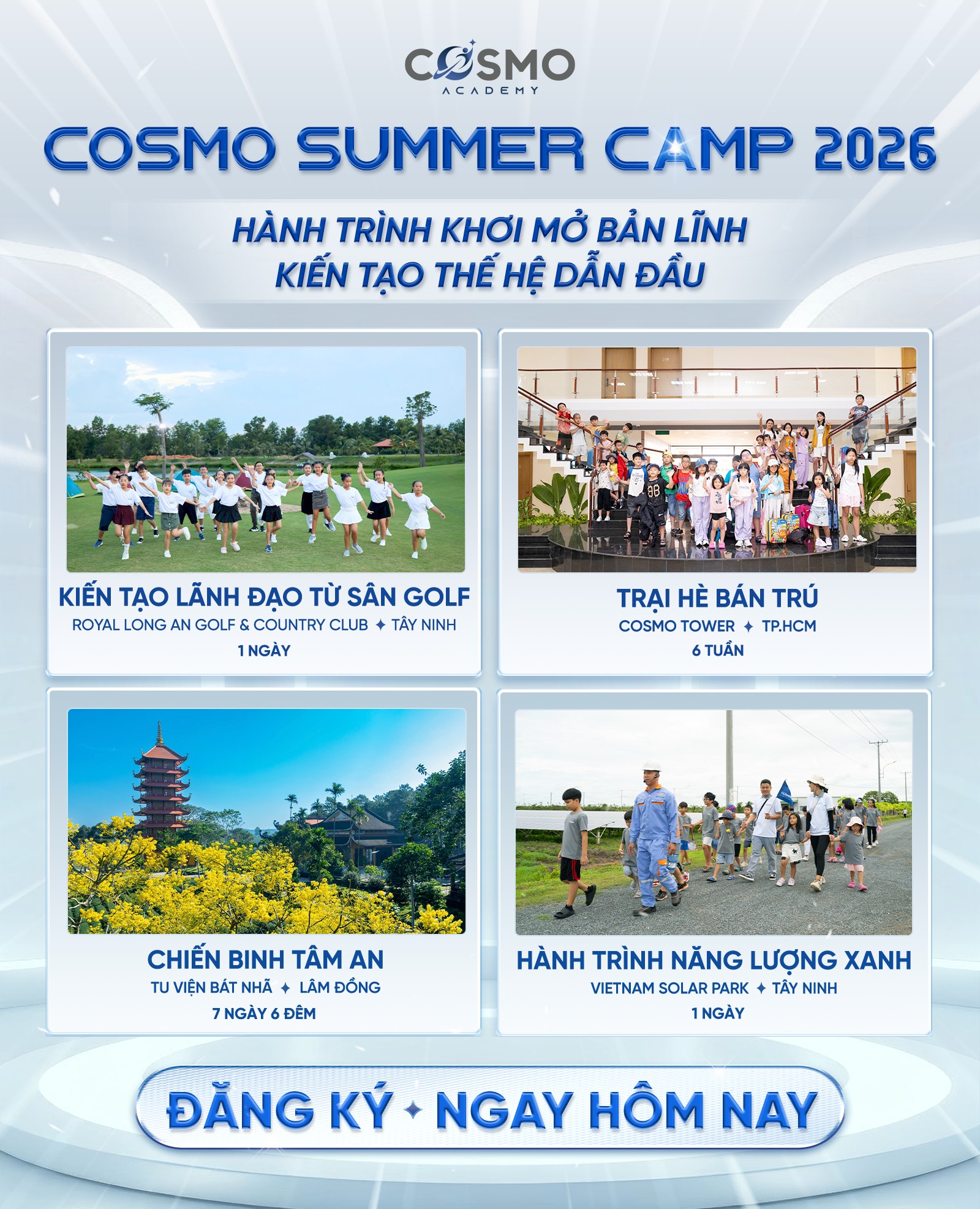 COSMO
ACADEMY

COSMO SUMMER CAMP 2026

HÀNH TRÌNH KHƠI MỞ BẢN LĨNH
KIẾN TẠO THẾ HỆ DẪN ĐẦU

KIẾN TẠO LÃNH ĐẠO TỪ SÂN GOLF
ROYAL LONG AN GOLF & COUNTRY CLUB ✦ TÂY NINH
1 NGÀY

TRẠI HÈ BÁN TRÚ
COSMO TOWER ✦ TP.HCM
6 TUẦN

CHIẾN BINH TÂM AN
TU VIỆN BÁT NHÃ ✦ LÂM ĐỒNG
7 NGÀY 6 ĐÊM

HÀNH TRÌNH NĂNG LƯỢNG XANH
VIETNAM SOLAR PARK ✦ TÂY NINH
1 NGÀY

ĐĂNG KÝ ✦ NGAY HÔM NAY